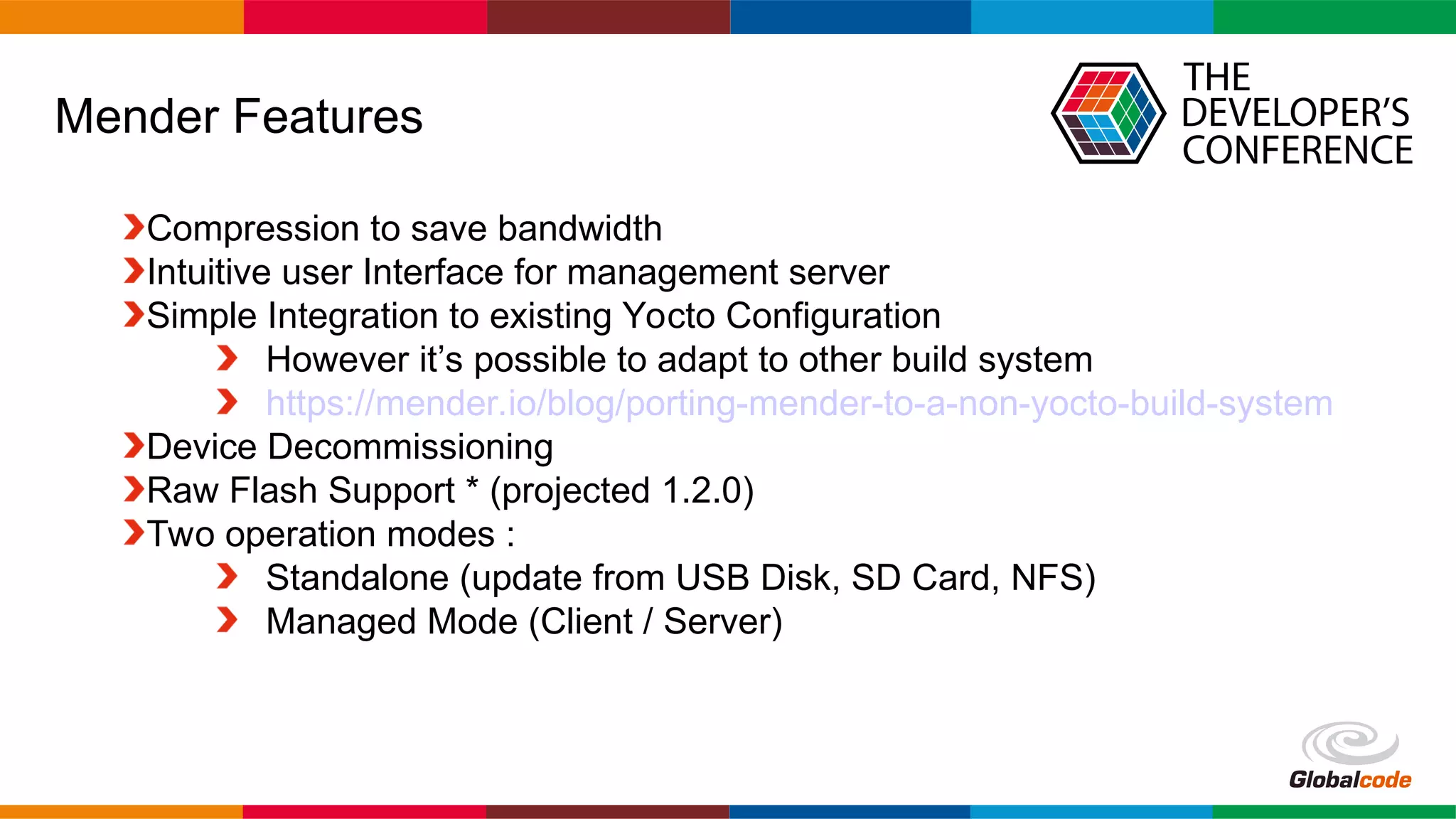 Mender Features

THE DEVELOPER'S CONFERENCE

Compression to save bandwidth
Intuitive user Interface for management server
Simple Integration to existing Yocto Configuration
However it's possible to adapt to other build system
https://mender.io/blog/porting-mender-to-a-non-yocto-build-system
Device Decommissioning
Raw Flash Support * (projected 1.2.0)
Two operation modes :
Standalone (update from USB Disk, SD Card, NFS)
Managed Mode (Client / Server)

Globalcode